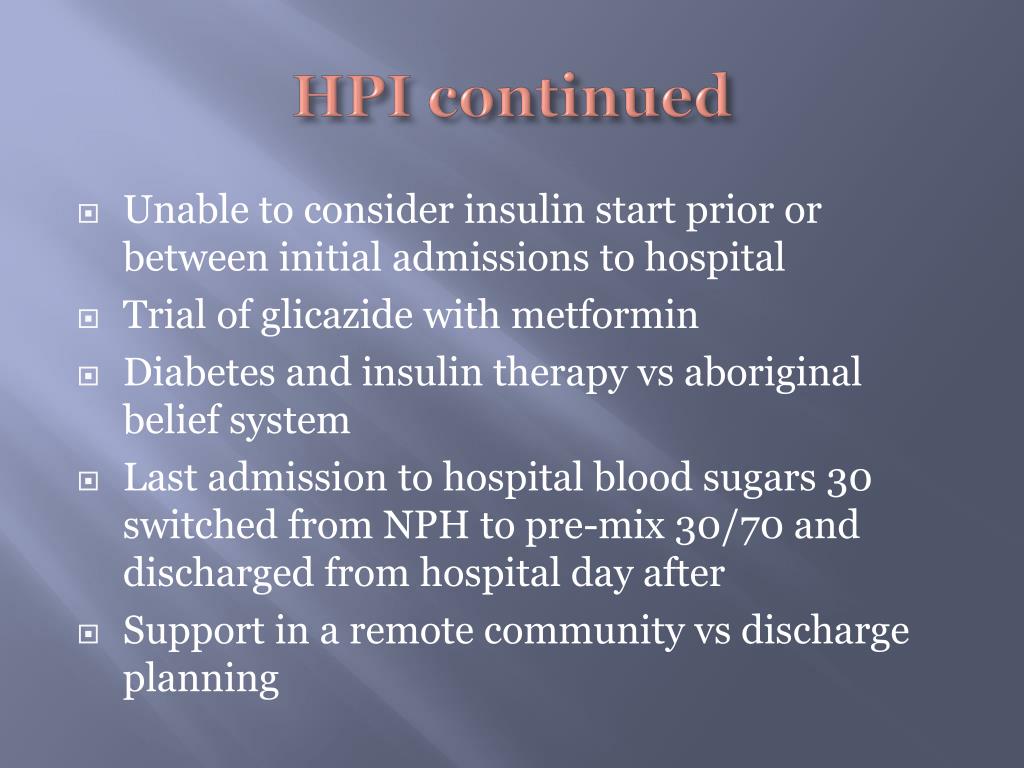 HPI continued

Unable to consider insulin start prior or between initial admissions to hospital

Trial of glicazide with metformin

Diabetes and insulin therapy vs aboriginal belief system

Last admission to hospital blood sugars 30 switched from NPH to pre-mix 30/70 and discharged from hospital day after

Support in a remote community vs discharge planning